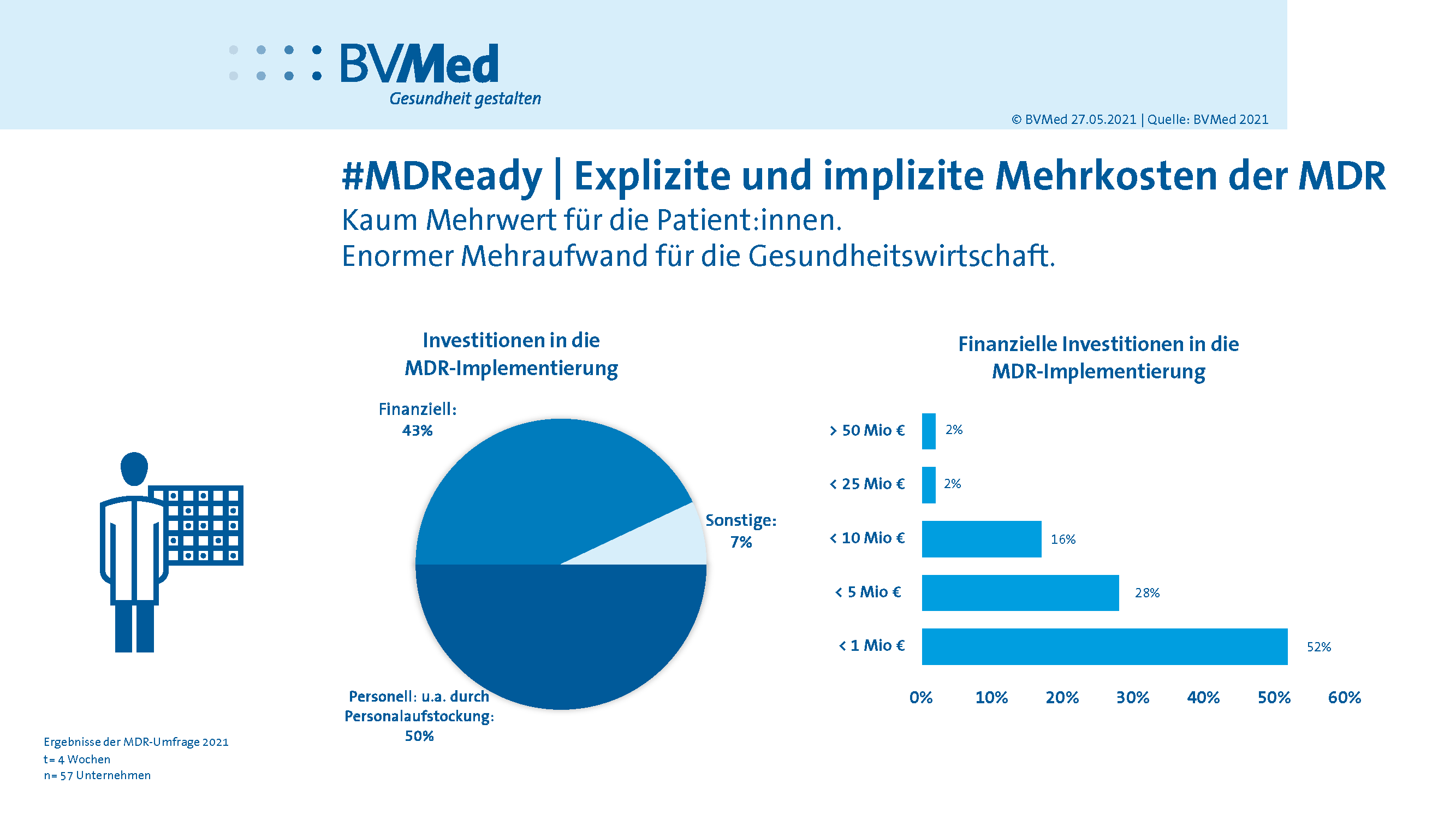 BVMed
Gesundheit gestalten

© BVMed 27.05.2021 | Quelle: BVMed 2021

#MDReady | Explizite und implizite Mehrkosten der MDR
Kaum Mehrwert für die Patient:innen.
Enormer Mehraufwand für die Gesundheitswirtschaft.

Investitionen in die MDR-Implementierung

Finanziell: 43%

Sonstige: 7%

Personell: u.a. durch Personalaufstockung: 50%

Finanzielle Investitionen in die MDR-Implementierung

> 50 Mio € 2%
< 25 Mio € 2%
< 10 Mio € 16%
< 5 Mio € 28%
< 1 Mio € 52%

0% 10% 20% 30% 40% 50% 60%

Ergebnisse der MDR-Umfrage 2021
t= 4 Wochen
n= 57 Unternehmen